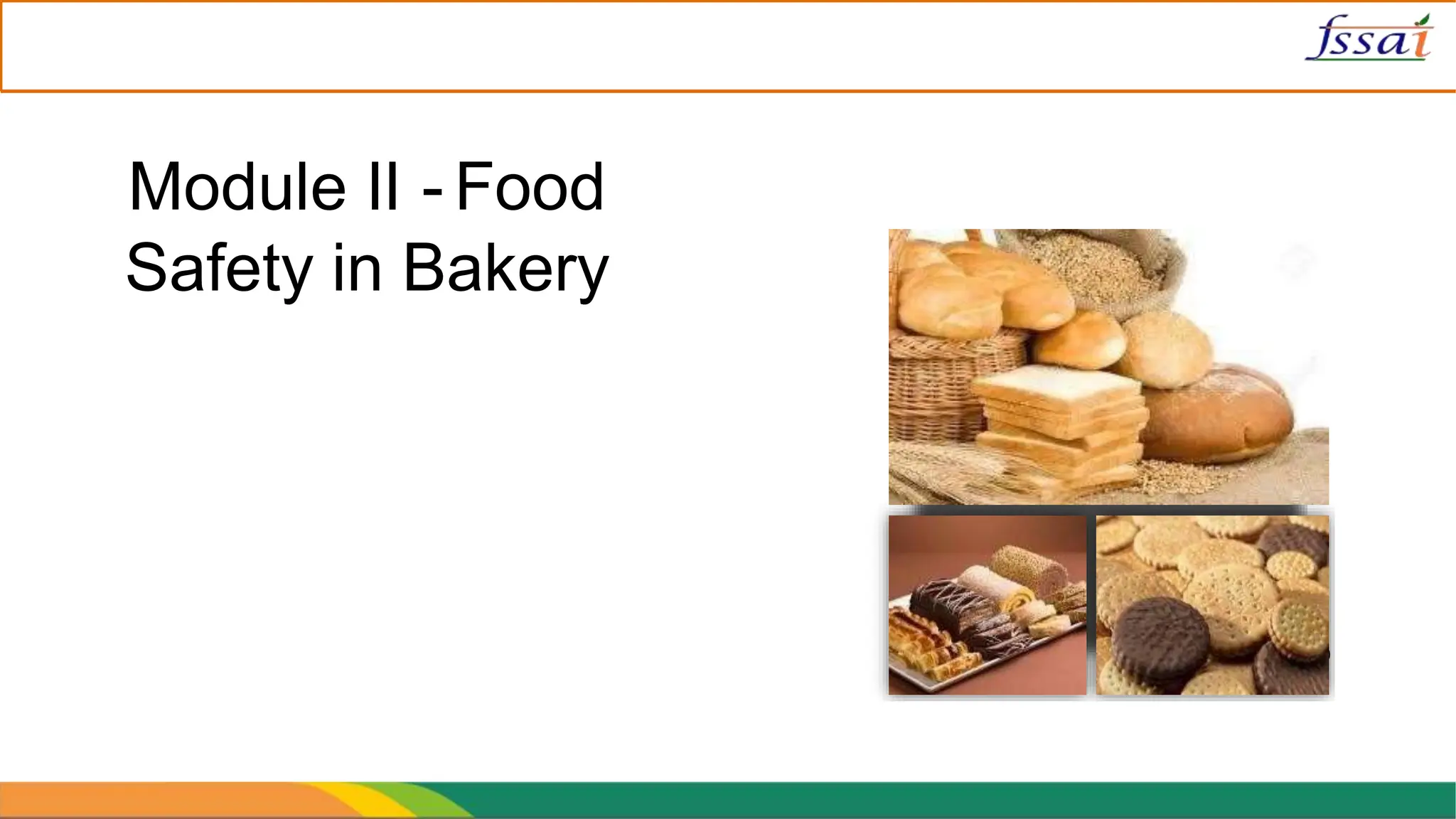 fssai

Module II - Food Safety in Bakery